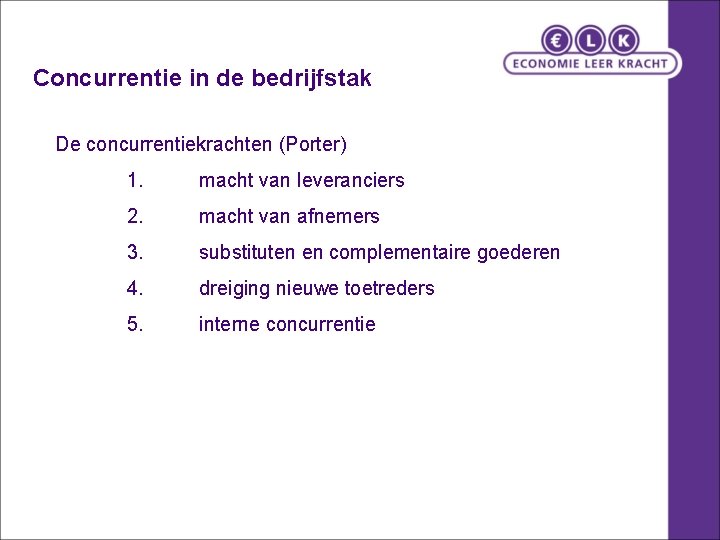 € L K
ECONOMIE LEER KRACHT

Concurrentie in de bedrijfstak

De concurrentiekrachten (Porter)

1. macht van leveranciers

2. macht van afnemers

3. substituten en complementaire goederen

4. dreiging nieuwe toetreders

5. interne concurrentie